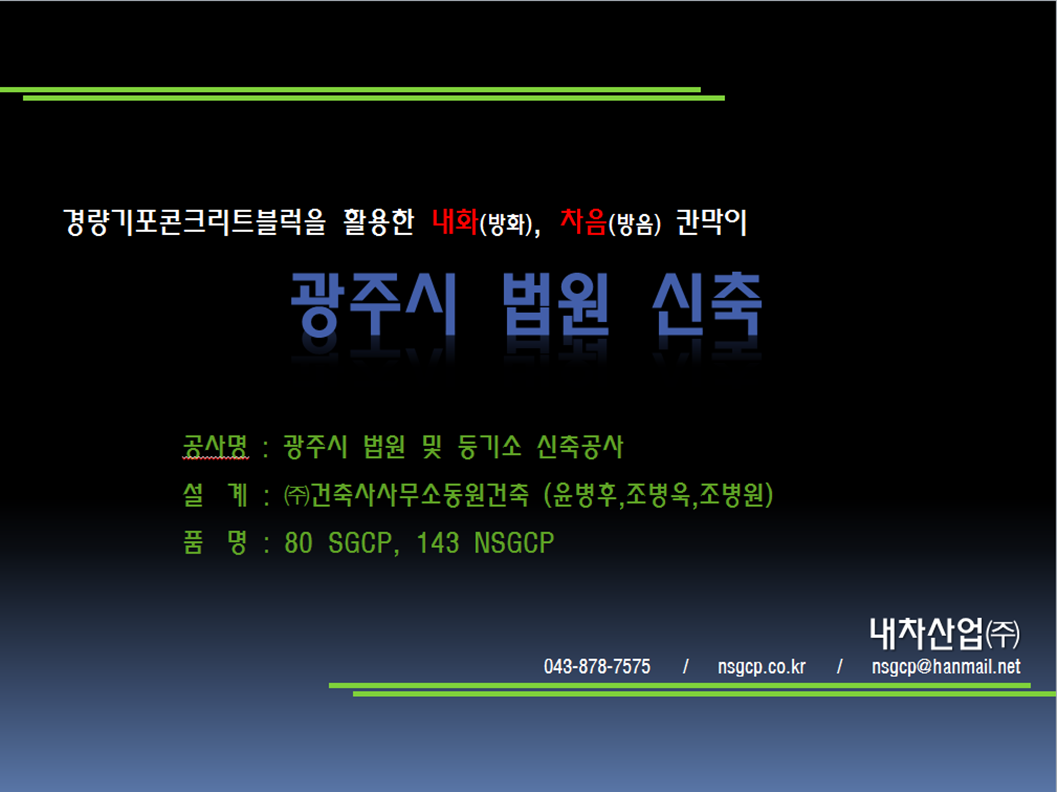 경량기포콘크리트블럭을 활용한 내화(방화), 차음(방음) 칸막이

광주시 법원 신축

공사명 : 광주시 법원 및 등기소 신축공사

설 계 : ㈜건축사사무소동원건축 (윤병후,조병욱,조병원)

품 명 : 80 SGCP, 143 NSGCP

내차산업㈜

043-878-7575 / nsgcp.co.kr / nsgcp@hanmail.net